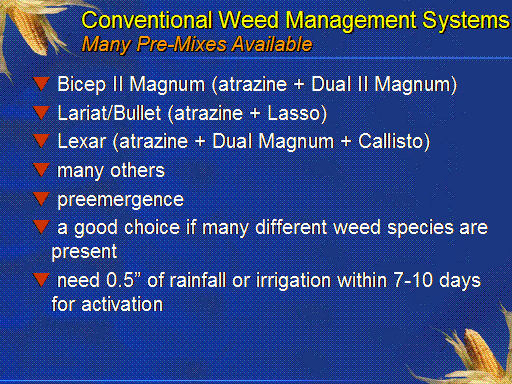 Conventional Weed Management Systems
Many Pre-Mixes Available

Bicep II Magnum (atrazine + Dual II Magnum)

Lariat/Bullet (atrazine + Lasso)

Lexar (atrazine + Dual Magnum + Callisto)

many others

preemergence

a good choice if many different weed species are present

need 0.5” of rainfall or irrigation within 7-10 days for activation